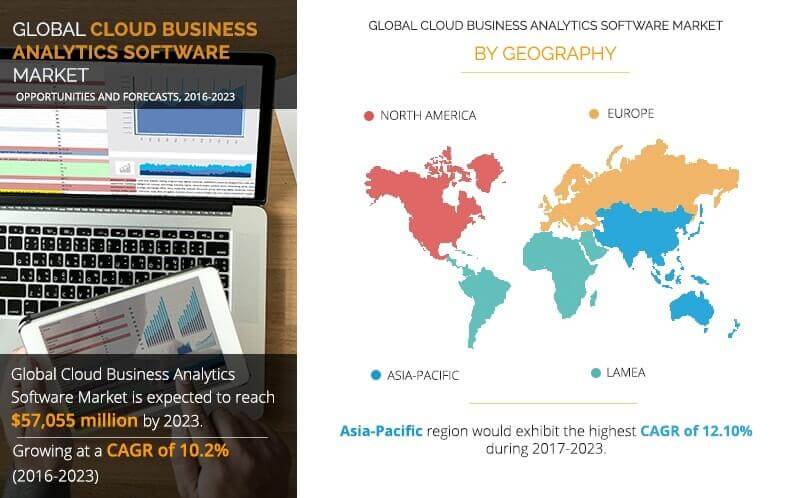 GLOBAL CLOUD BUSINESS ANALYTICS SOFTWARE MARKET

OPPORTUNITIES AND FORECASTS, 2016-2023

Global Cloud Business Analytics Software Market is expected to reach $57,055 million by 2023.

Growing at a CAGR of 10.2% (2016-2023)

GLOBAL CLOUD BUSINESS ANALYTICS SOFTWARE MARKET

BY GEOGRAPHY

NORTH AMERICA

EUROPE

ASIA-PACIFIC

LAMEA

Asia-Pacific region would exhibit the highest CAGR of 12.10% during 2017-2023.